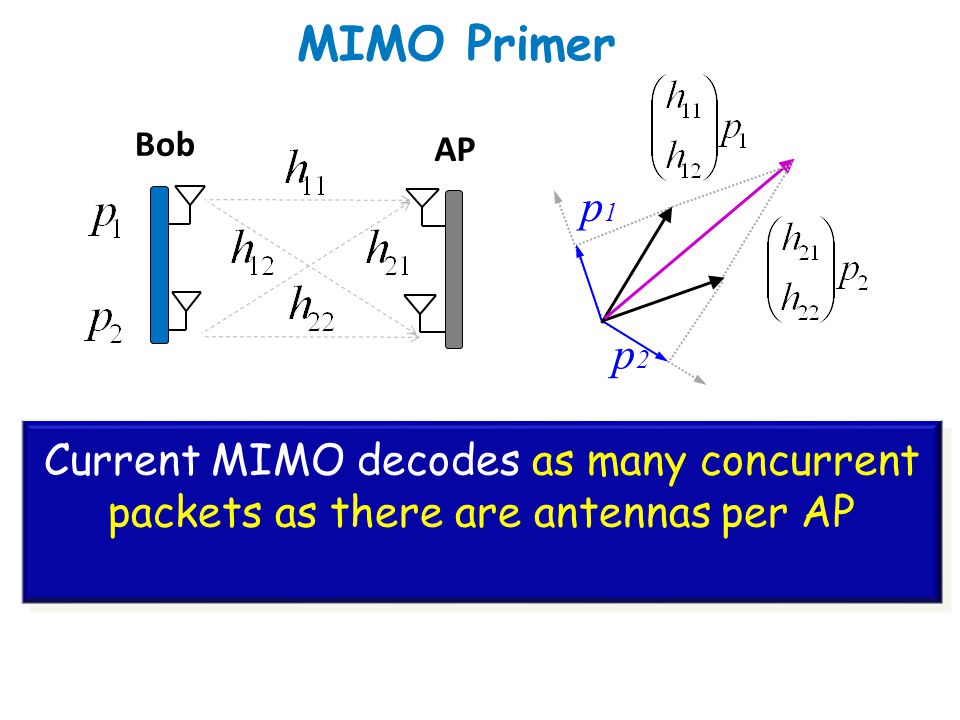 MIMO Primer

Bob

AP

$p_1$

$p_2$

$h_{11}$

$h_{12}$

$h_{21}$

$h_{22}$

$\begin{pmatrix} h_{11} \\ h_{12} \end{pmatrix} p_1$

$p_1$

$\begin{pmatrix} h_{21} \\ h_{22} \end{pmatrix} p_2$

$p_2$

Current MIMO decodes as many concurrent packets as there are antennas per AP